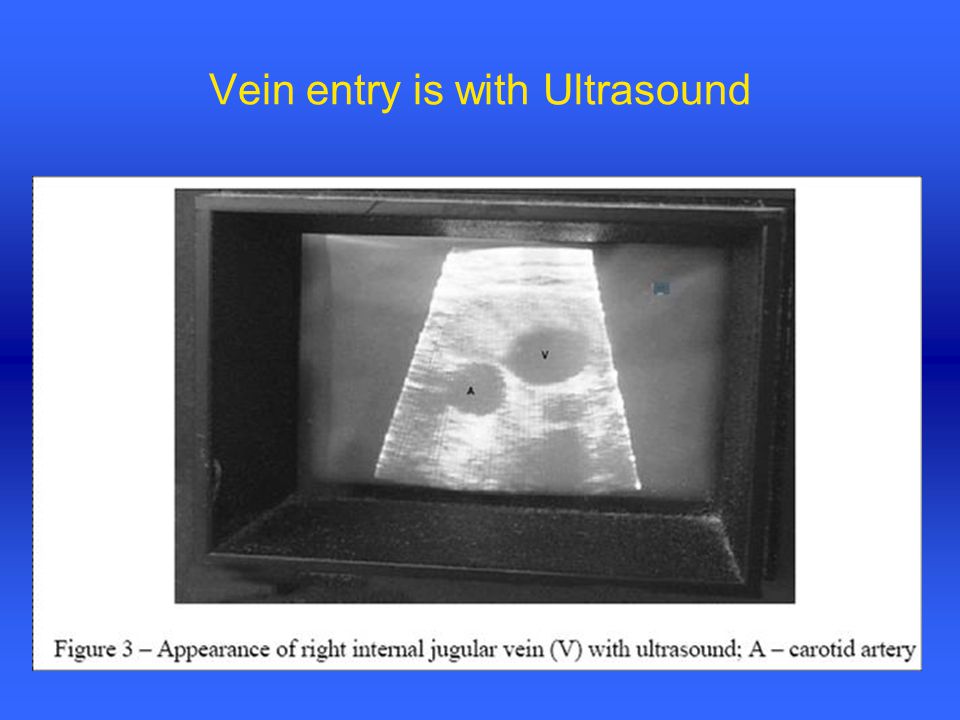 Vein entry is with Ultrasound

V

A

Figure 3 – Appearance of right internal jugular vein (V) with ultrasound; A – carotid artery